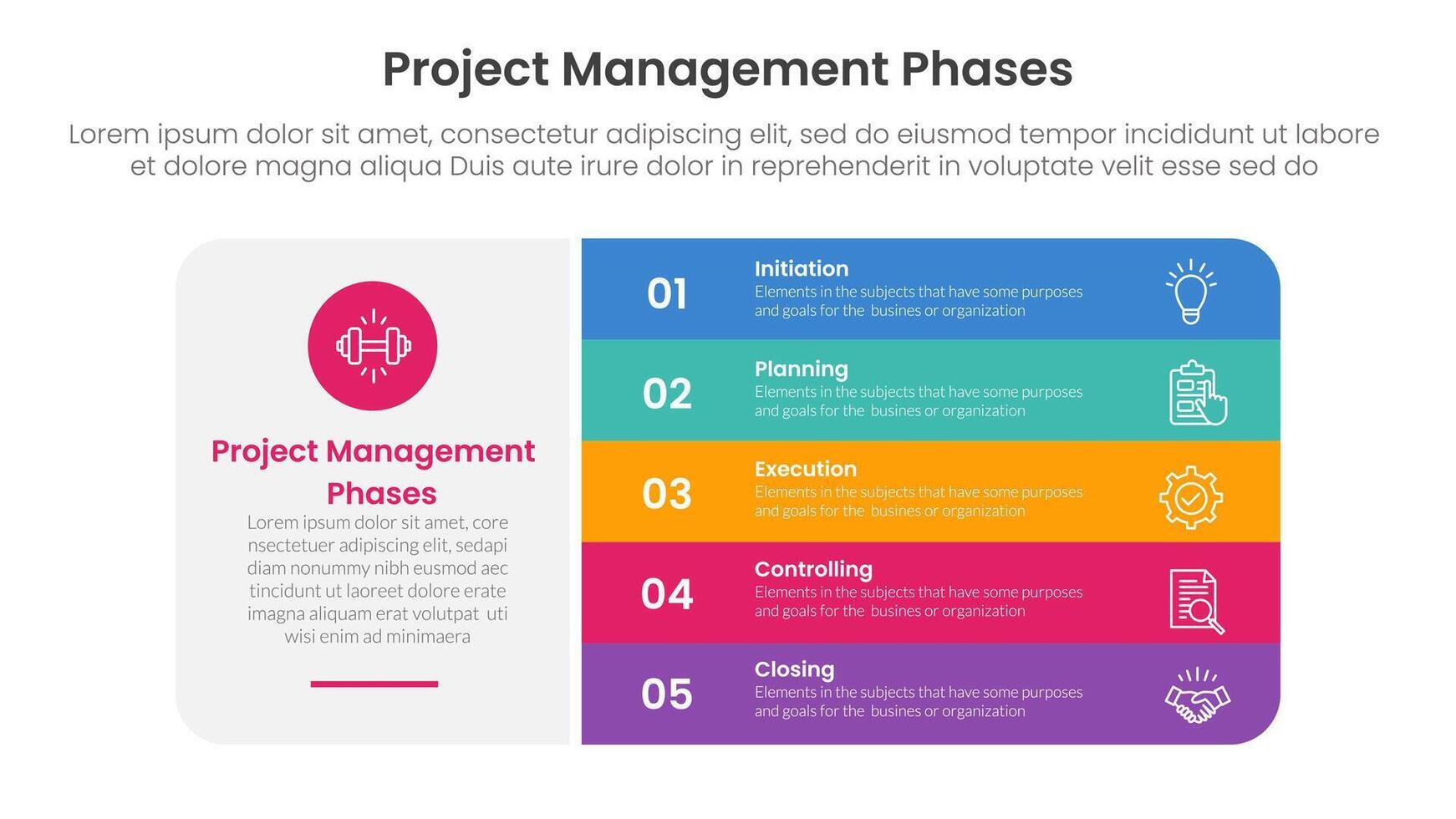 Project Management Phases

Lorem ipsum dolor sit amet, consectetur adipiscing elit, sed do eiusmod tempor incididunt ut labore et dolore magna aliqua Duis aute irure dolor in reprehenderit in voluptate velit esse sed do

Project Management Phases

Lorem ipsum dolor sit amet, core nsectetuer adipiscing elit, sedapi diam nonummy nibh eusmod aec tincidunt ut laoreet dolore erate imagna aliquam erat volutpat uti wisi enim ad minimaera

01
Initiation
Elements in the subjects that have some purposes and goals for the busines or organization

02
Planning
Elements in the subjects that have some purposes and goals for the busines or organization

03
Execution
Elements in the subjects that have some purposes and goals for the busines or organization

04
Controlling
Elements in the subjects that have some purposes and goals for the busines or organization

05
Closing
Elements in the subjects that have some purposes and goals for the busines or organization